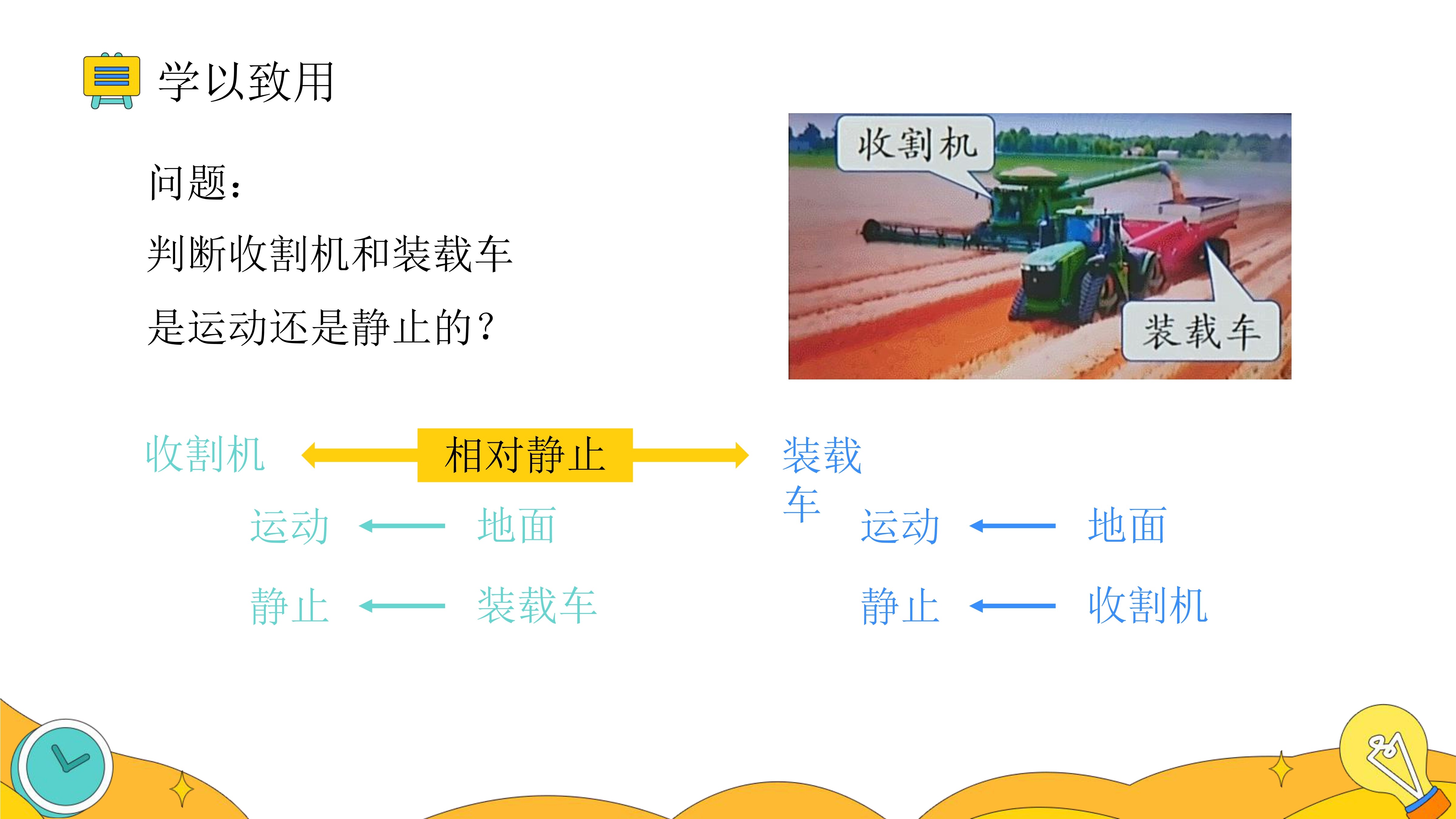 学以致用

问题：

判断收割机和装载车

是运动还是静止的？

收割机

装载车

收割机 相对静止 装载车

运动 地面

静止 装载车

运动 地面

静止 收割机